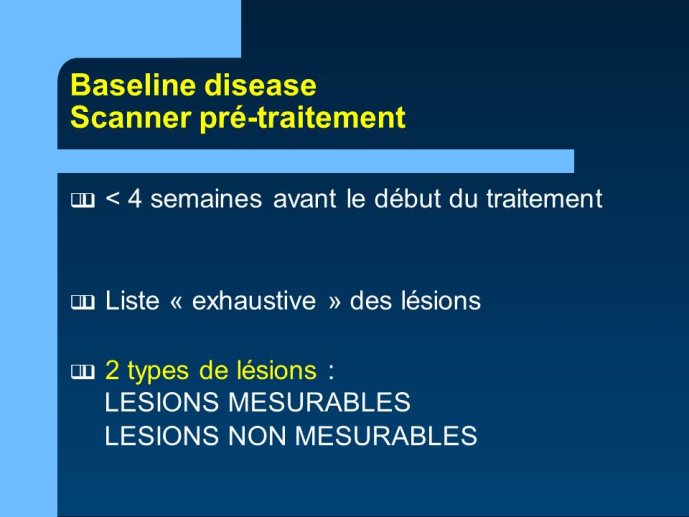 Baseline disease
Scanner pré-traitement

< 4 semaines avant le début du traitement

Liste « exhaustive » des lésions

2 types de lésions :
LESIONS MESURABLES
LESIONS NON MESURABLES